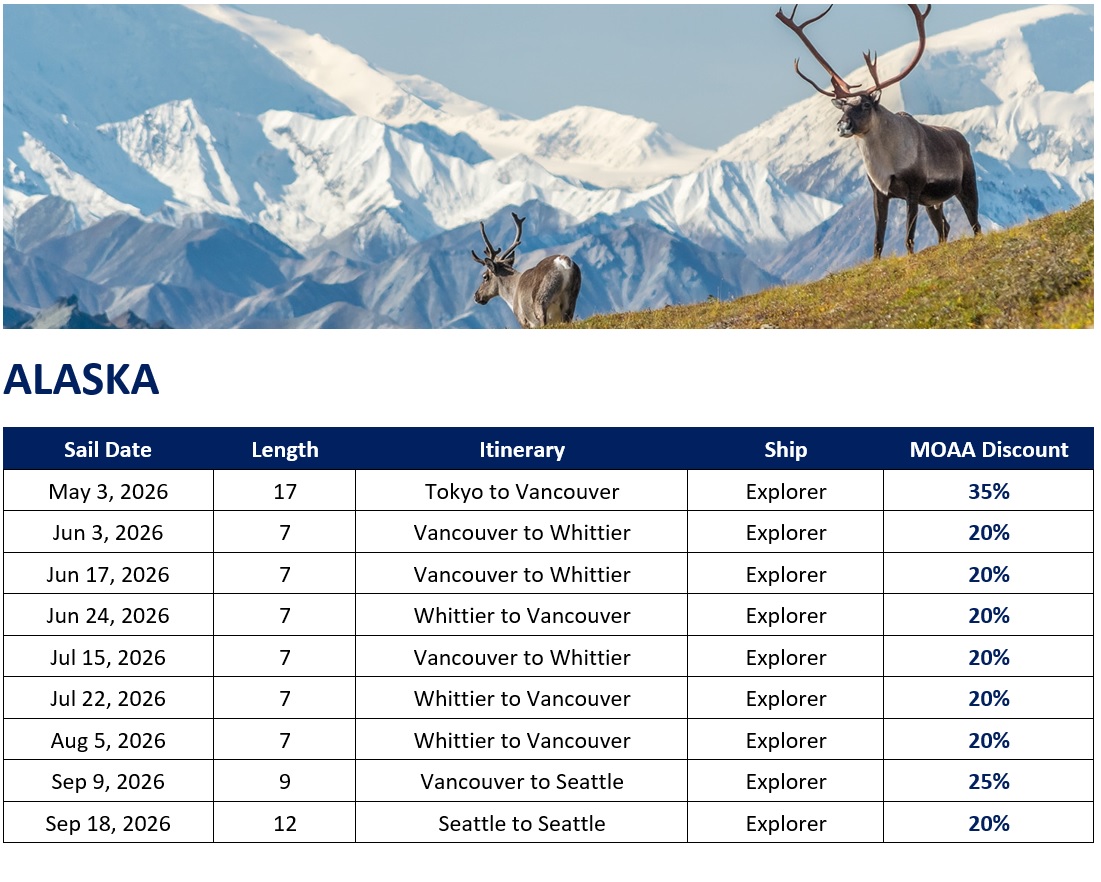 ALASKA

| Sail Date | Length | Itinerary | Ship | MOAA Discount |
|---|---|---|---|---|
| May 3, 2026 | 17 | Tokyo to Vancouver | Explorer | 35% |
| Jun 3, 2026 | 7 | Vancouver to Whittier | Explorer | 20% |
| Jun 17, 2026 | 7 | Vancouver to Whittier | Explorer | 20% |
| Jun 24, 2026 | 7 | Whittier to Vancouver | Explorer | 20% |
| Jul 15, 2026 | 7 | Vancouver to Whittier | Explorer | 20% |
| Jul 22, 2026 | 7 | Whittier to Vancouver | Explorer | 20% |
| Aug 5, 2026 | 7 | Whittier to Vancouver | Explorer | 20% |
| Sep 9, 2026 | 9 | Vancouver to Seattle | Explorer | 25% |
| Sep 18, 2026 | 12 | Seattle to Seattle | Explorer | 20% |